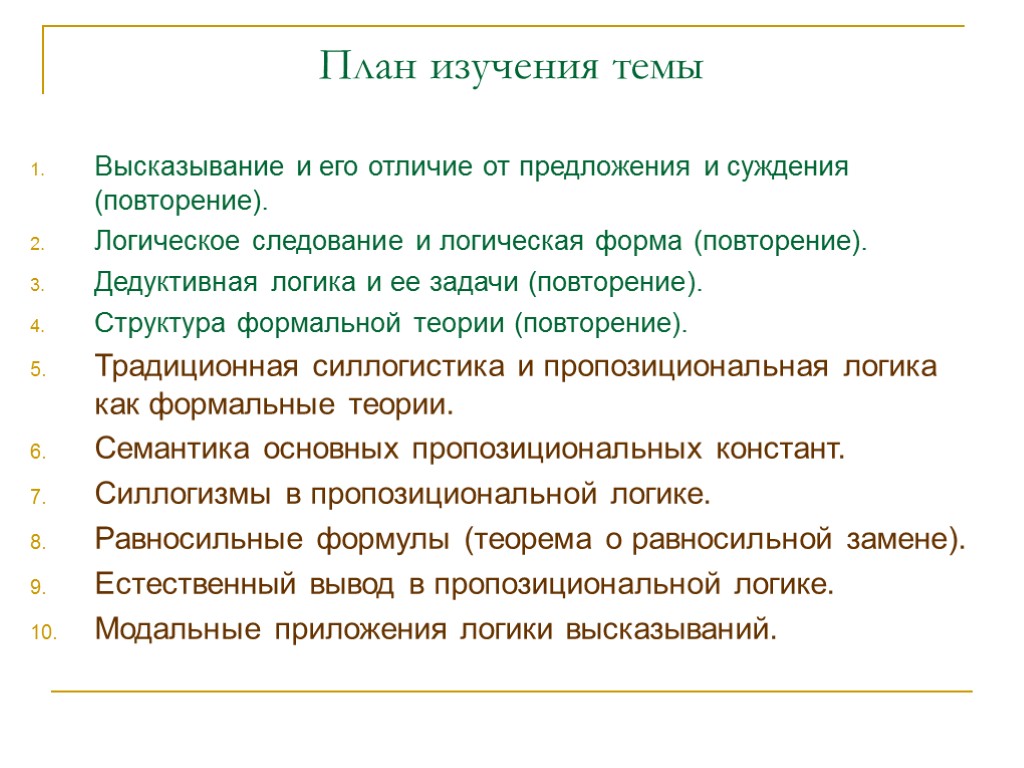 План изучения темы

1. Высказывание и его отличие от предложения и суждения (повторение).
2. Логическое следование и логическая форма (повторение).
3. Дедуктивная логика и ее задачи (повторение).
4. Структура формальной теории (повторение).
5. Традиционная силлогистика и пропозициональная логика как формальные теории.
6. Семантика основных пропозициональных констант.
7. Силлогизмы в пропозициональной логике.
8. Равносильные формулы (теорема о равносильной замене).
9. Естественный вывод в пропозициональной логике.
10. Модальные приложения логики высказываний.